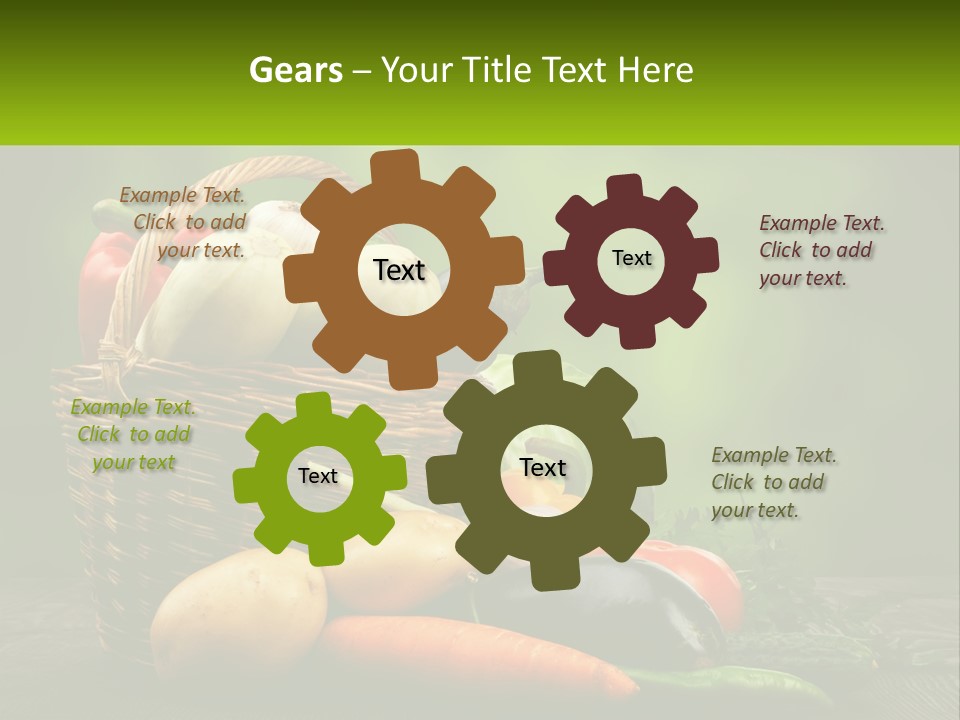 Gears – Your Title Text Here

Example Text. Click to add your text.

Text

Text

Example Text. Click to add your text.

Example Text. Click to add your text

Text

Text

Example Text. Click to add your text.